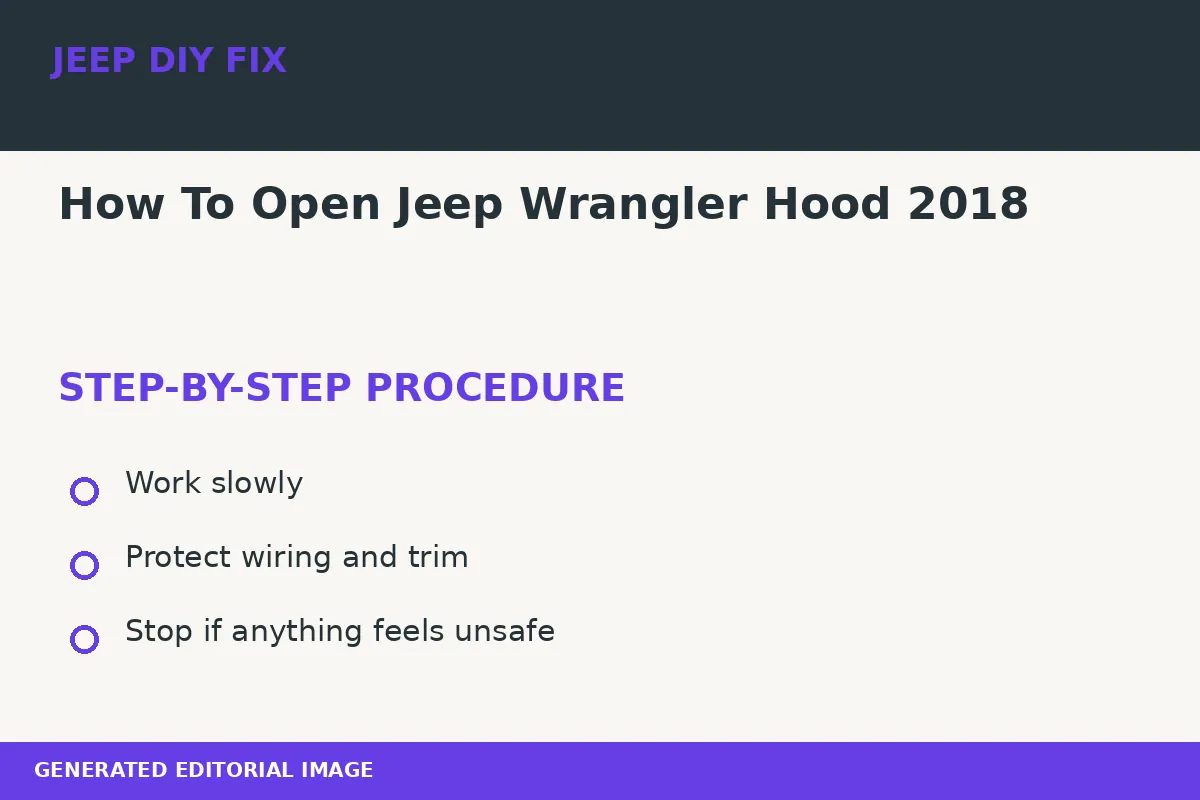 JEEP DIY FIX

How To Open Jeep Wrangler Hood 2018

STEP-BY-STEP PROCEDURE

Work slowly

Protect wiring and trim

Stop if anything feels unsafe

GENERATED EDITORIAL IMAGE